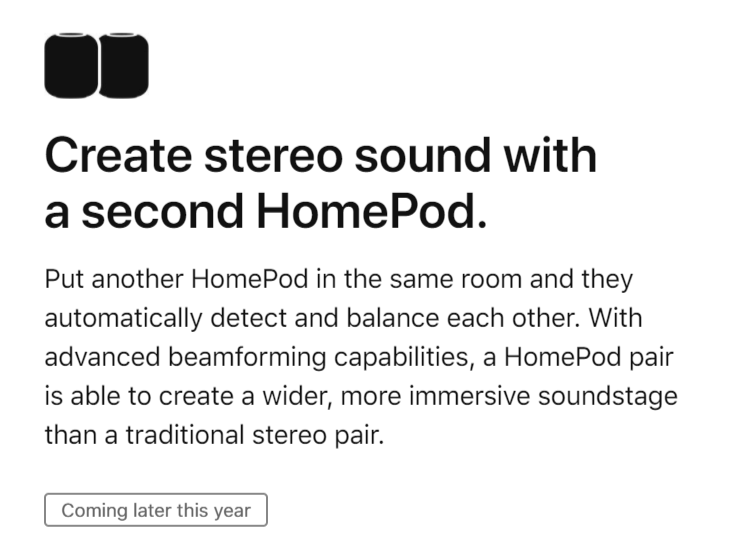 Create stereo sound with a second HomePod.

Put another HomePod in the same room and they automatically detect and balance each other. With advanced beamforming capabilities, a HomePod pair is able to create a wider, more immersive soundstage than a traditional stereo pair.

Coming later this year